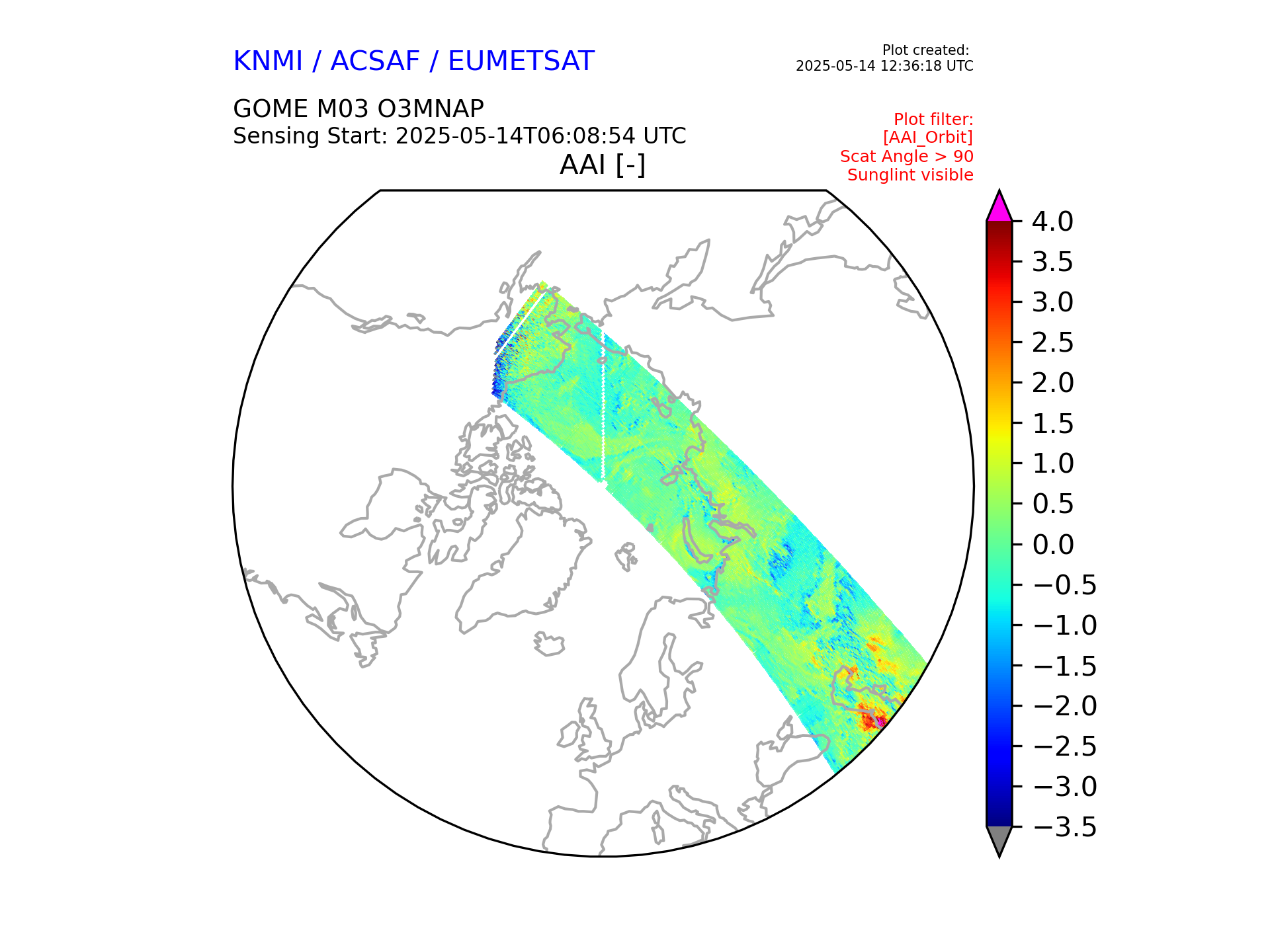 KNMI / ACSAF / EUMETSAT

Plot created:
2025-05-14 12:36:18 UTC

GOME M03 O3MNAP
Sensing Start: 2025-05-14T06:08:54 UTC

Plot filter:
[AAI_Orbit]
Scat Angle > 90
Sunglint visible

AAI [-]

4.0
3.5
3.0
2.5
2.0
1.5
1.0
0.5
0.0
−0.5
−1.0
−1.5
−2.0
−2.5
−3.0
−3.5